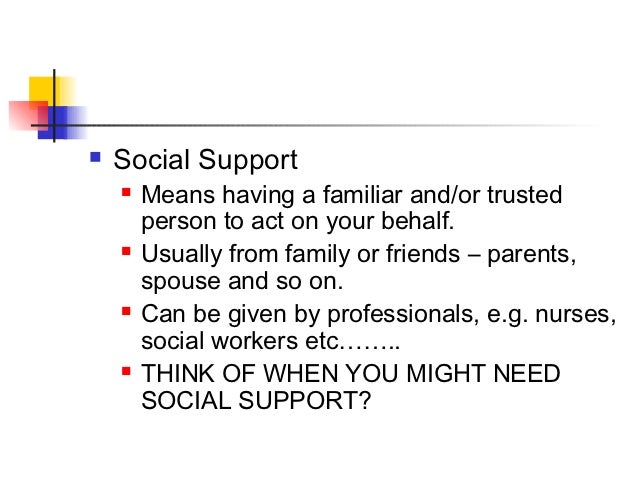 Social Support

Means having a familiar and/or trusted person to act on your behalf.

Usually from family or friends – parents, spouse and so on.

Can be given by professionals, e.g. nurses, social workers etc……..

THINK OF WHEN YOU MIGHT NEED SOCIAL SUPPORT?